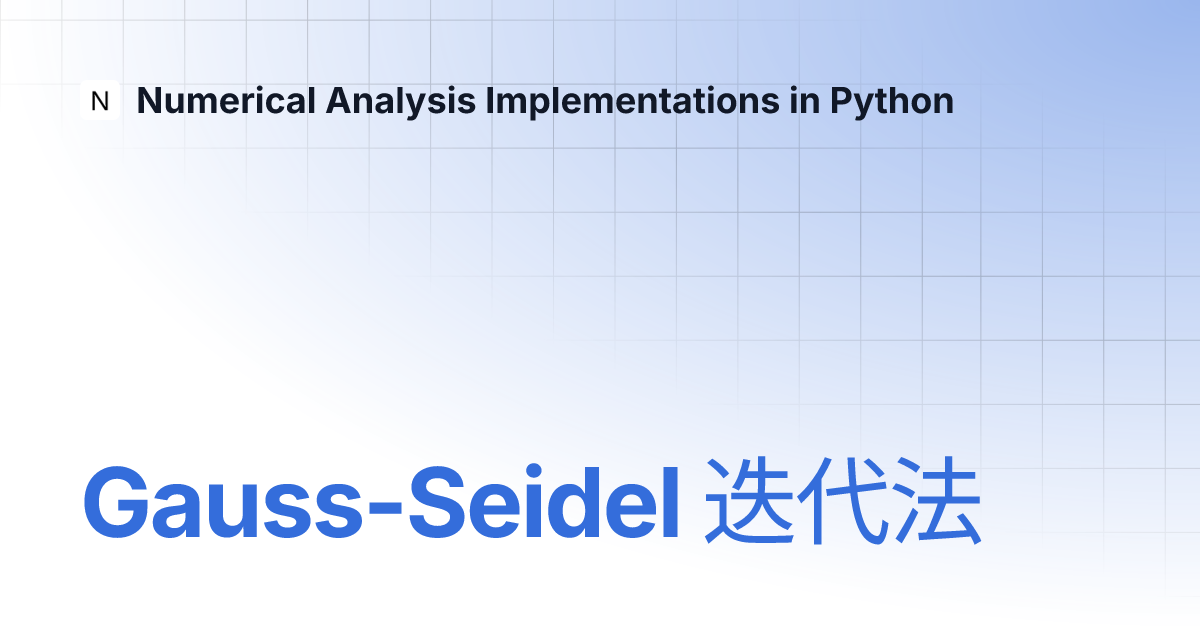 N Numerical Analysis Implementations in Python

Gauss-Seidel 迭代法